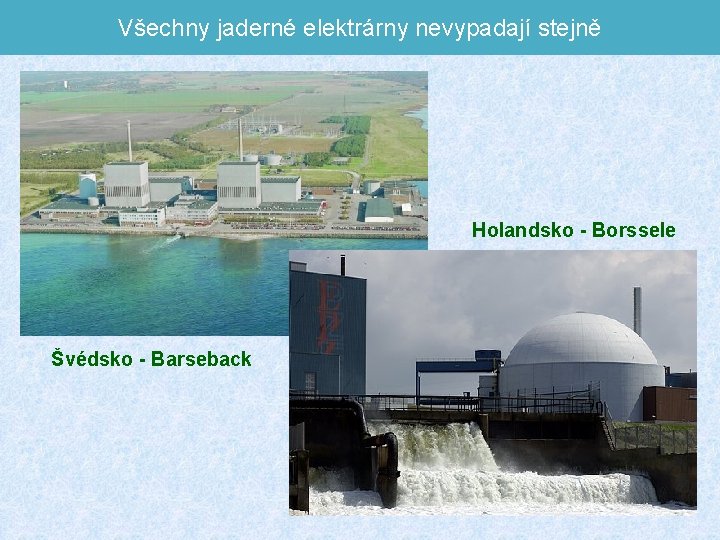 Všechny jaderné elektrárny nevypadají stejně

Holandsko - Borssele

Švédsko - Barseback